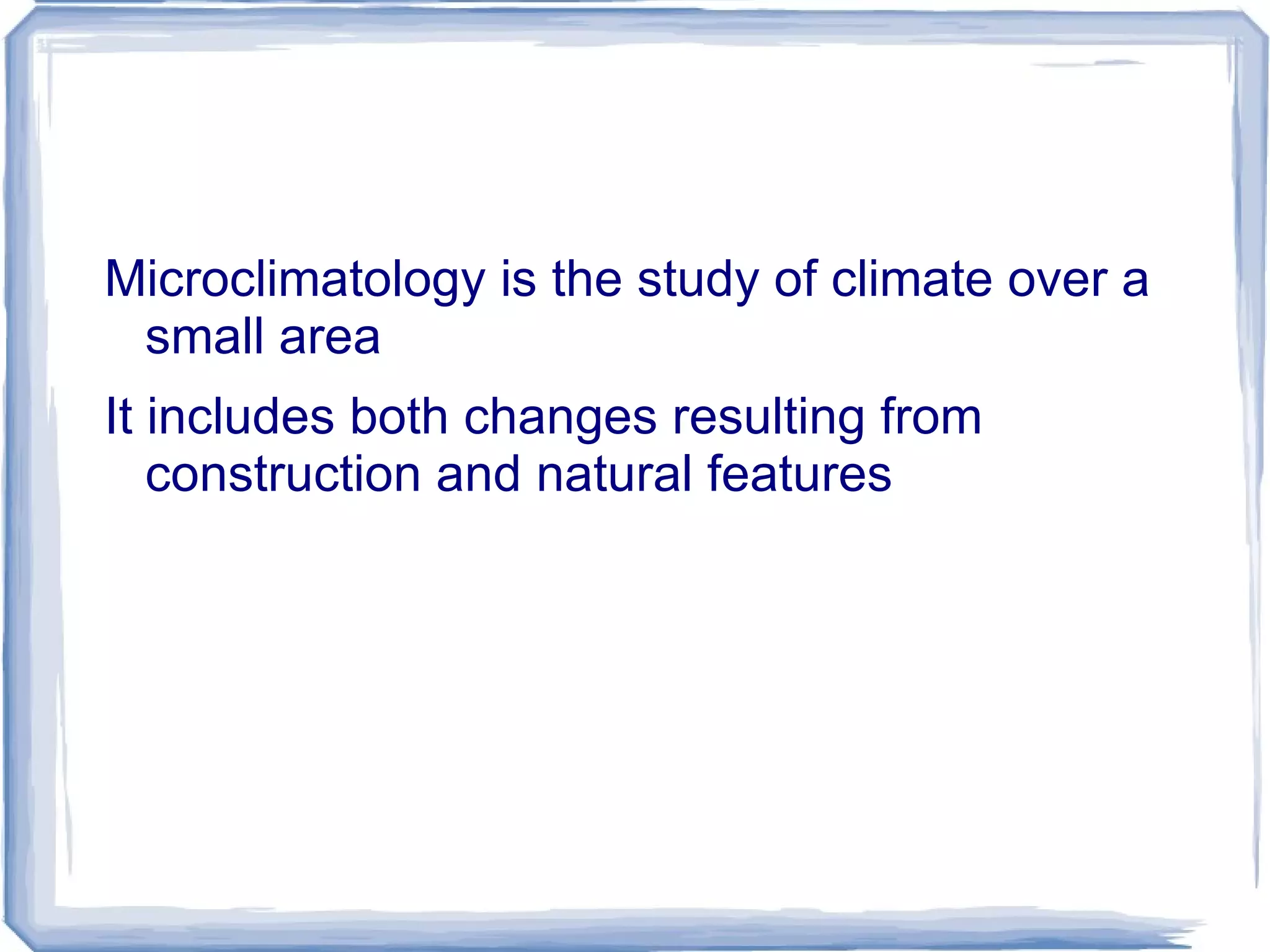 Microclimatology is the study of climate over a small area

It includes both changes resulting from construction and natural features